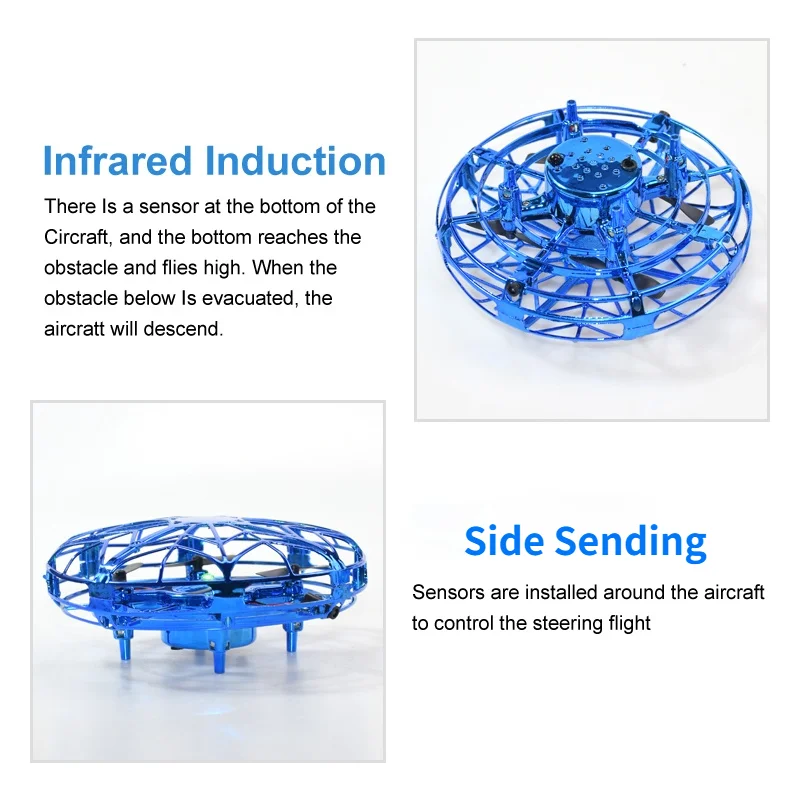 Infrared Induction

There Is a sensor at the bottom of the Circraft, and the bottom reaches the obstacle and flies high. When the obstacle below Is evacuated, the aircratt will descend.

Side Sending

Sensors are installed around the aircraft to control the steering flight